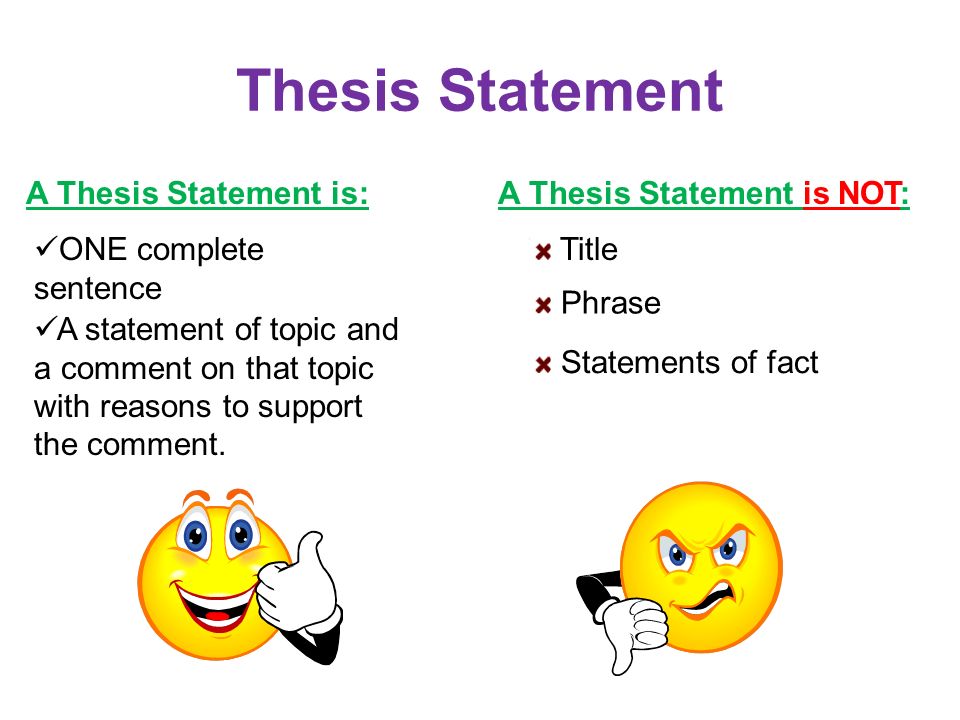 Thesis Statement

A Thesis Statement is:

✓ONE complete sentence
✓A statement of topic and a comment on that topic with reasons to support the comment.

A Thesis Statement is NOT:

✗ Title
✗ Phrase
✗ Statements of fact